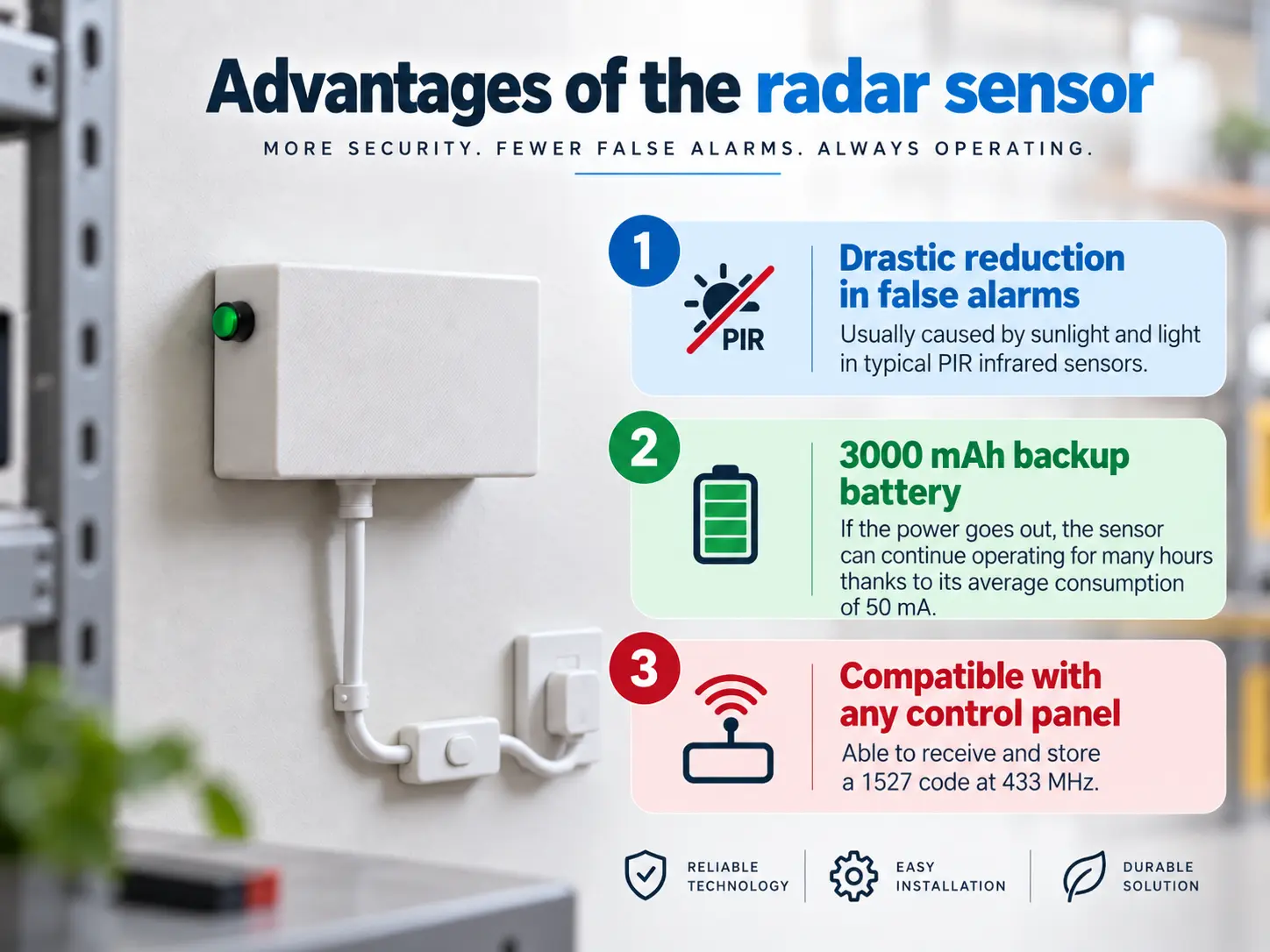 Advantages of the radar sensor

MORE SECURITY. FEWER FALSE ALARMS. ALWAYS OPERATING.

1

PIR

Drastic reduction in false alarms

Usually caused by sunlight and light in typical PIR infrared sensors.

2

3000 mAh backup battery

If the power goes out, the sensor can continue operating for many hours thanks to its average consumption of 50 mA.

3

Compatible with any control panel

Able to receive and store a 1527 code at 433 MHz.

RELIABLE TECHNOLOGY

EASY INSTALLATION

DURABLE SOLUTION